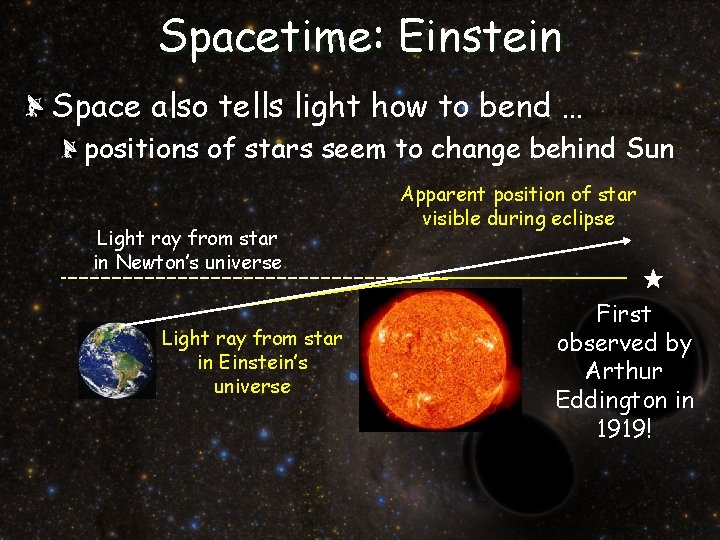 Spacetime: Einstein

Space also tells light how to bend …

positions of stars seem to change behind Sun

Apparent position of star visible during eclipse

Light ray from star in Newton's universe

Light ray from star in Einstein's universe

First observed by Arthur Eddington in 1919!